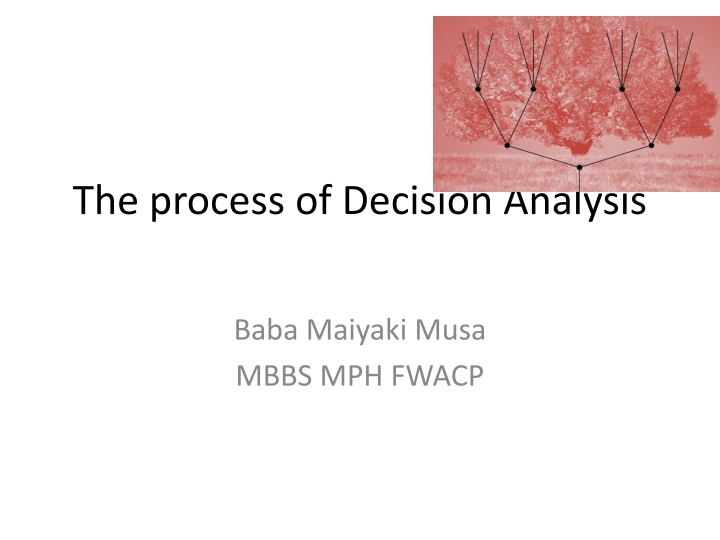 The process of Decision Analysis

Baba Maiyaki Musa
MBBS MPH FWACP